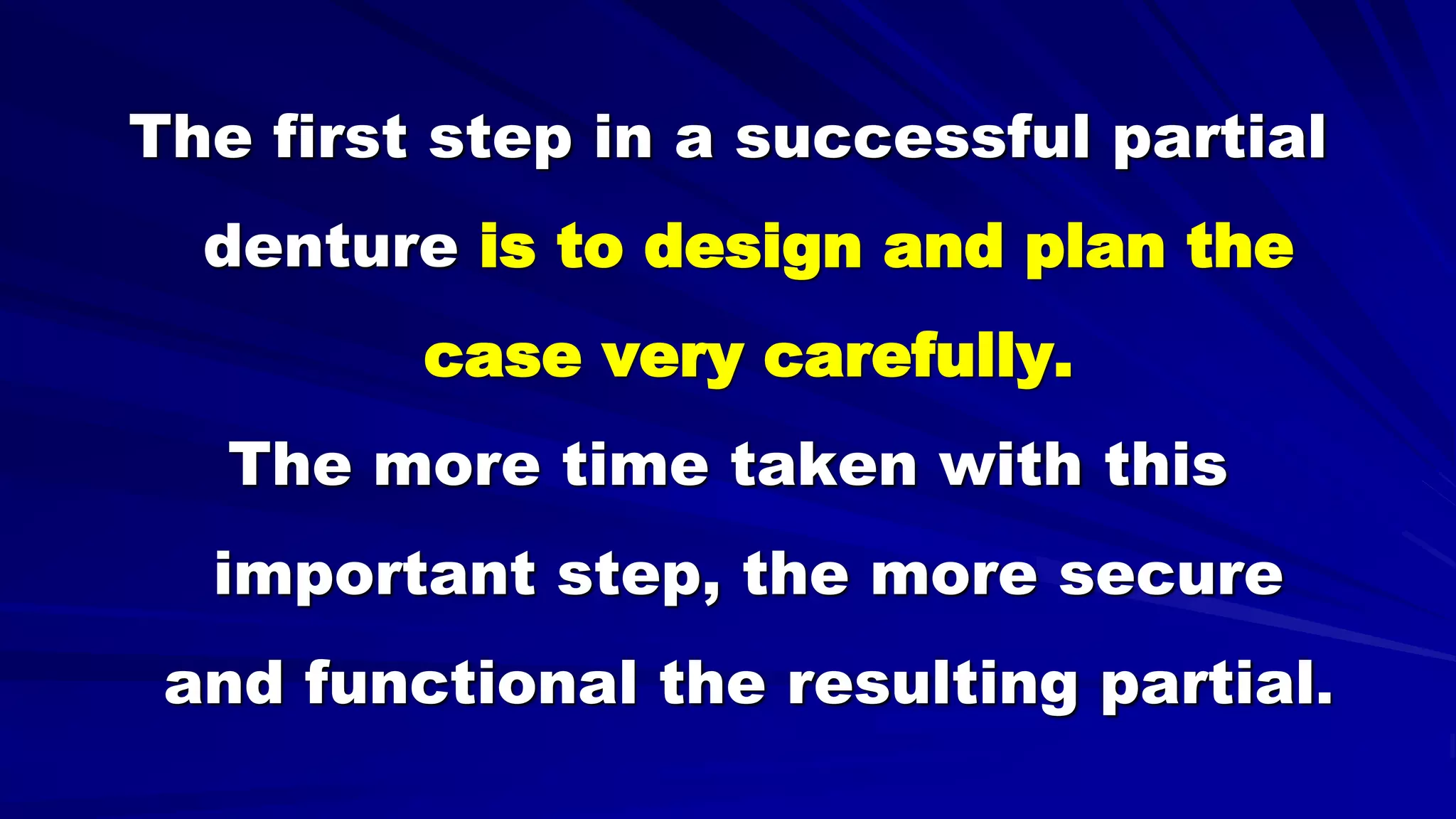 The first step in a successful partial denture is to design and plan the case very carefully.

The more time taken with this important step, the more secure and functional the resulting partial.